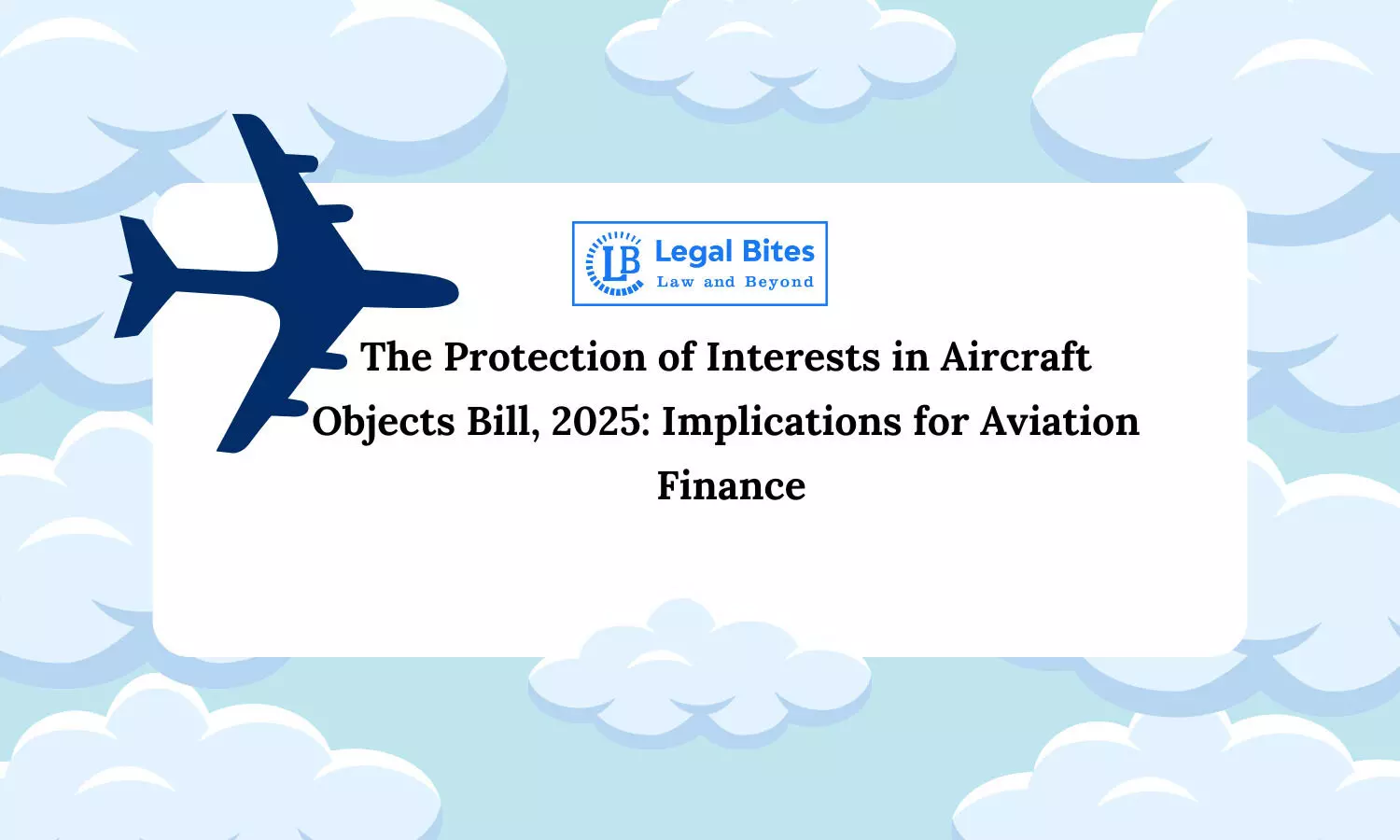 LB Legal Bites
Law and Beyond

The Protection of Interests in Aircraft Objects Bill, 2025: Implications for Aviation Finance